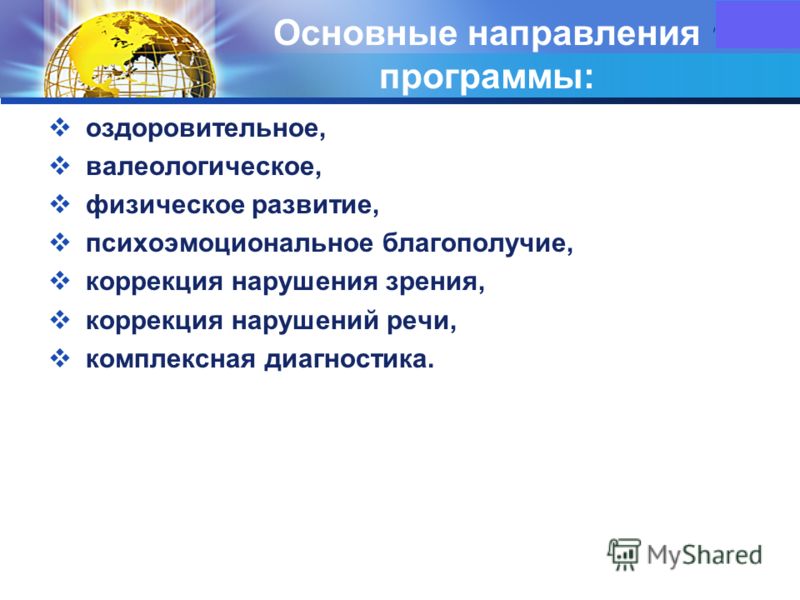 Основные направления программы:

❖ оздоровительное,
❖ валеологическое,
❖ физическое развитие,
❖ психоэмоциональное благополучие,
❖ коррекция нарушения зрения,
❖ коррекция нарушений речи,
❖ комплексная диагностика.

MyShared